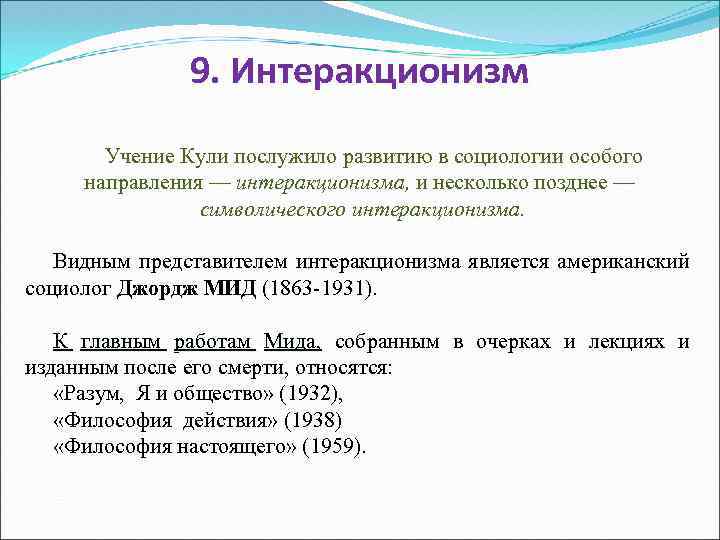 9. Интеракционизм

Учение Кули послужило развитию в социологии особого направления — интеракционизма, и несколько позднее — символического интеракционизма.

Видным представителем интеракционизма является американский социолог Джордж МИД (1863-1931).

К главным работам Мида, собранным в очерках и лекциях и изданным после его смерти, относятся:
«Разум, Я и общество» (1932),
«Философия действия» (1938)
«Философия настоящего» (1959).